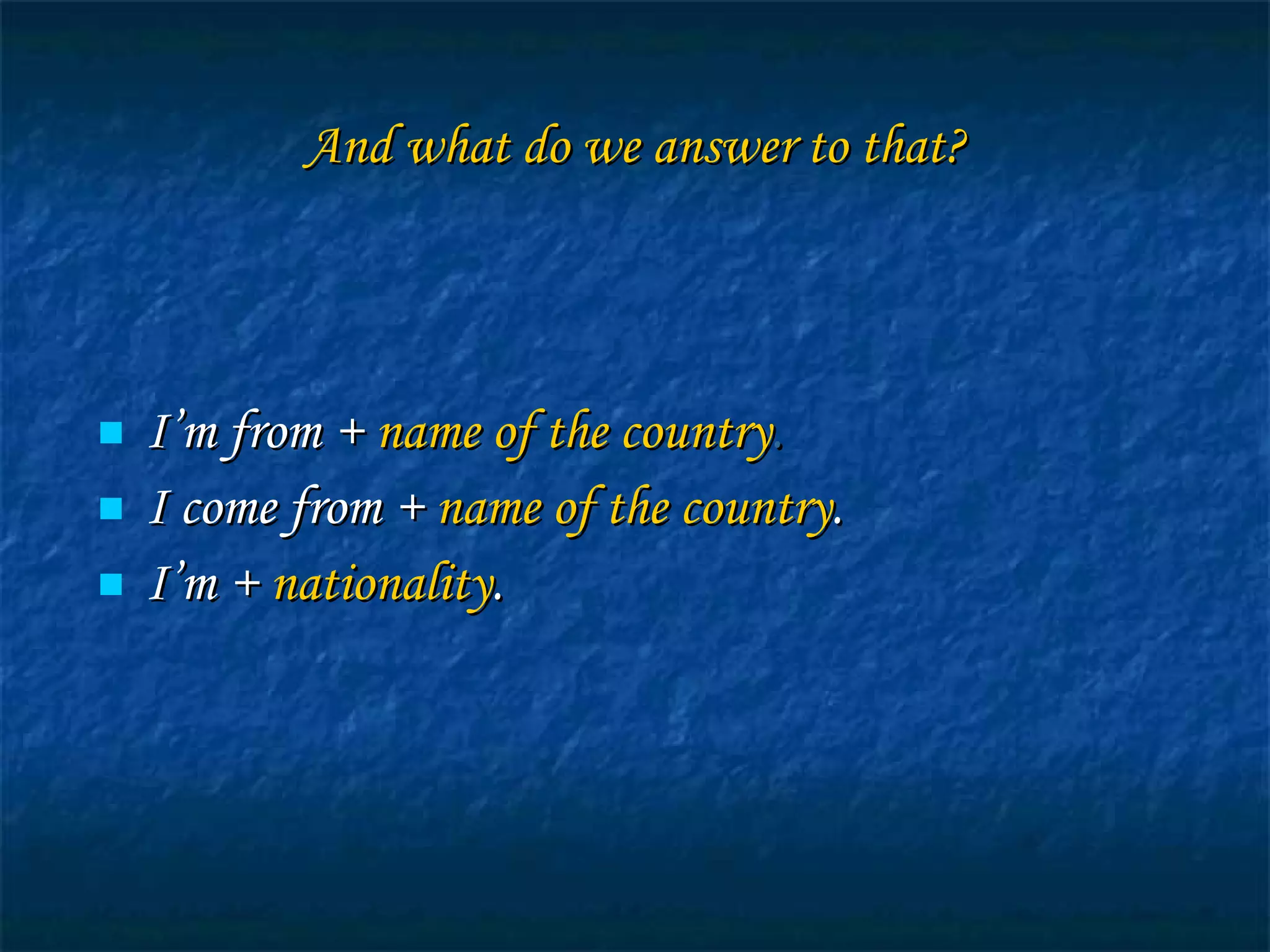 And what do we answer to that?

I’m from + name of the country.
I come from + name of the country.
I’m + nationality.